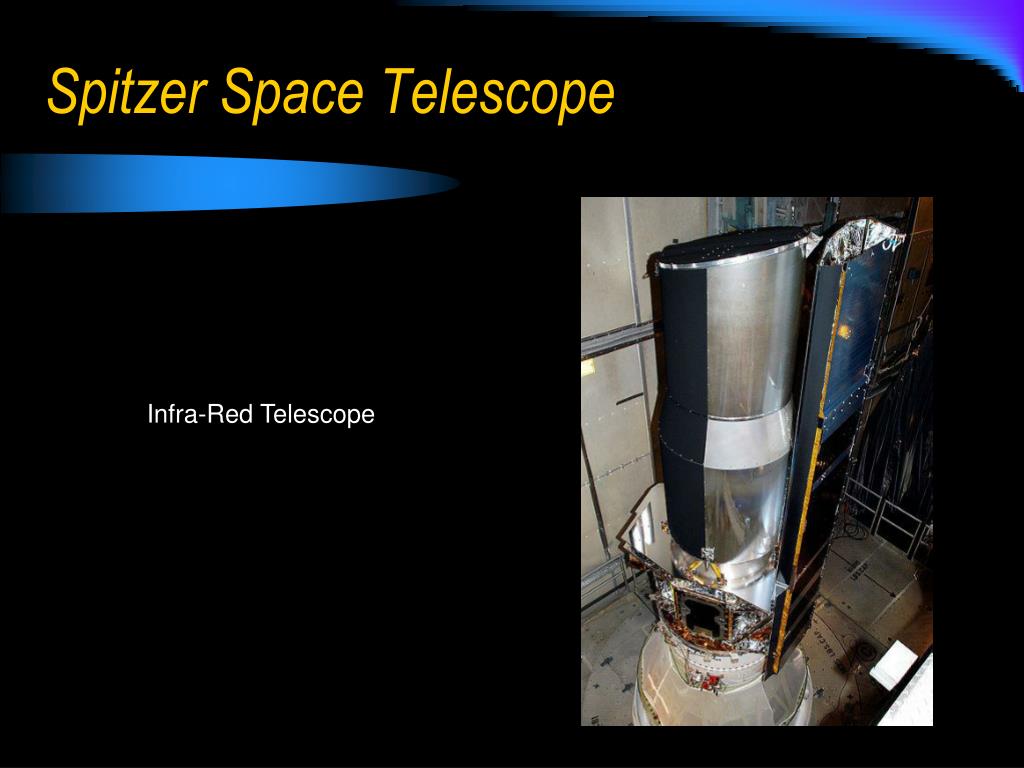 Spitzer Space Telescope

Infra-Red Telescope